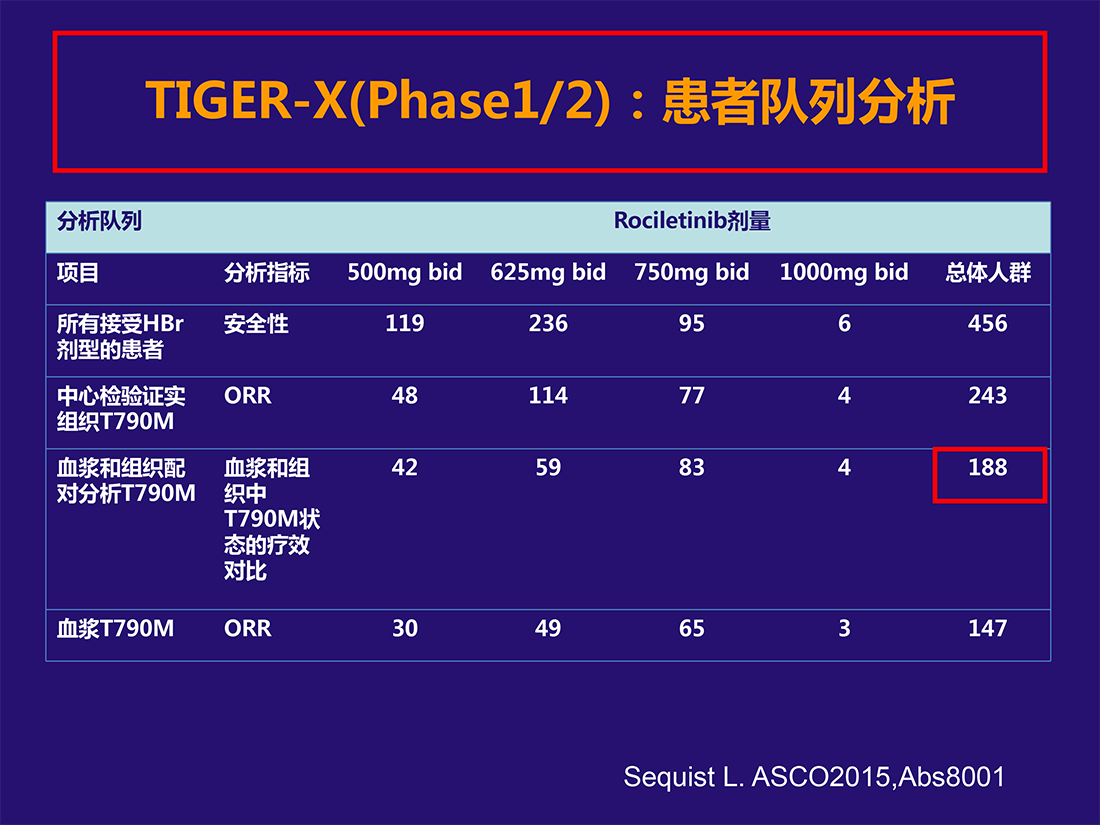 TIGER-X(Phase1/2)：患者队列分析

| 分析队列 | | Rociletinib剂量 | | | | |
|---|---|---|---|---|---|---|
| 项目 | 分析指标 | 500mg bid | 625mg bid | 750mg bid | 1000mg bid | 总体人群 |
| 所有接受HBr剂型的患者 | 安全性 | 119 | 236 | 95 | 6 | 456 |
| 中心检验证实组织T790M | ORR | 48 | 114 | 77 | 4 | 243 |
| 血浆和组织配对分析T790M | 血浆和组织中T790M状态的疗效对比 | 42 | 59 | 83 | 4 | 188 |
| 血浆T790M | ORR | 30 | 49 | 65 | 3 | 147 |

Sequist L. ASCO2015,Abs8001